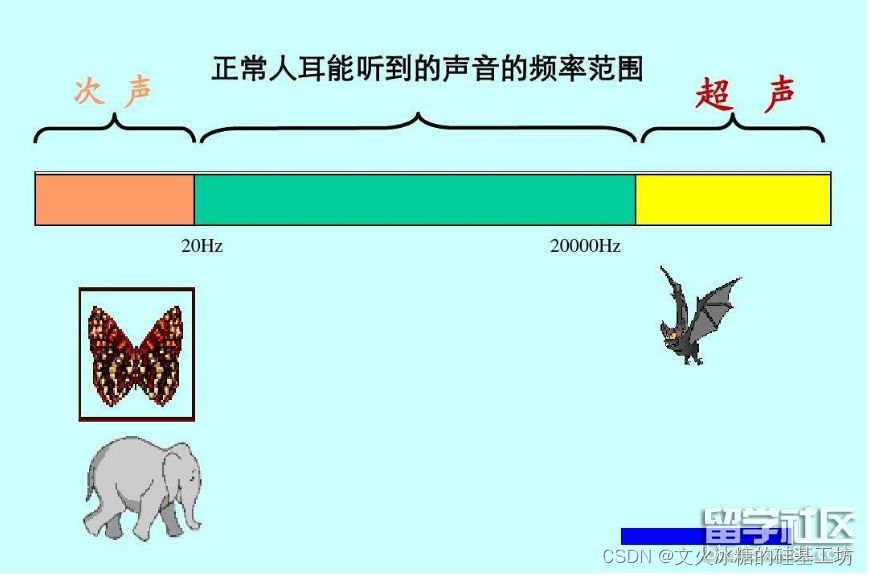 正常人耳能听到的声音的频率范围

次 声

超 声

20Hz

20000Hz

留学社区

CSDN @文火冰糖的硅基工坊